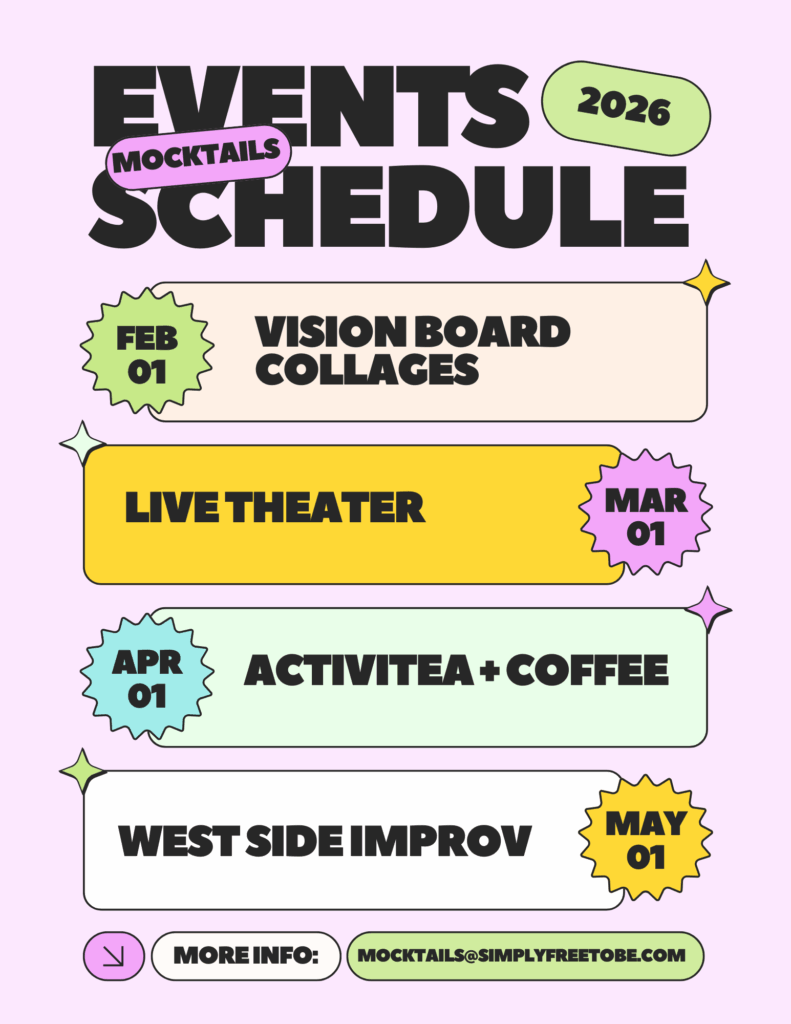 EVENTS
2026
MOCKTAILS
SCHEDULE

FEB 01
VISION BOARD COLLAGES

LIVE THEATER
MAR 01

APR 01
ACTIVITEA + COFFEE

WEST SIDE IMPROV
MAY 01

MORE INFO:
MOCKTAILS@SIMPLYFREETOBE.COM